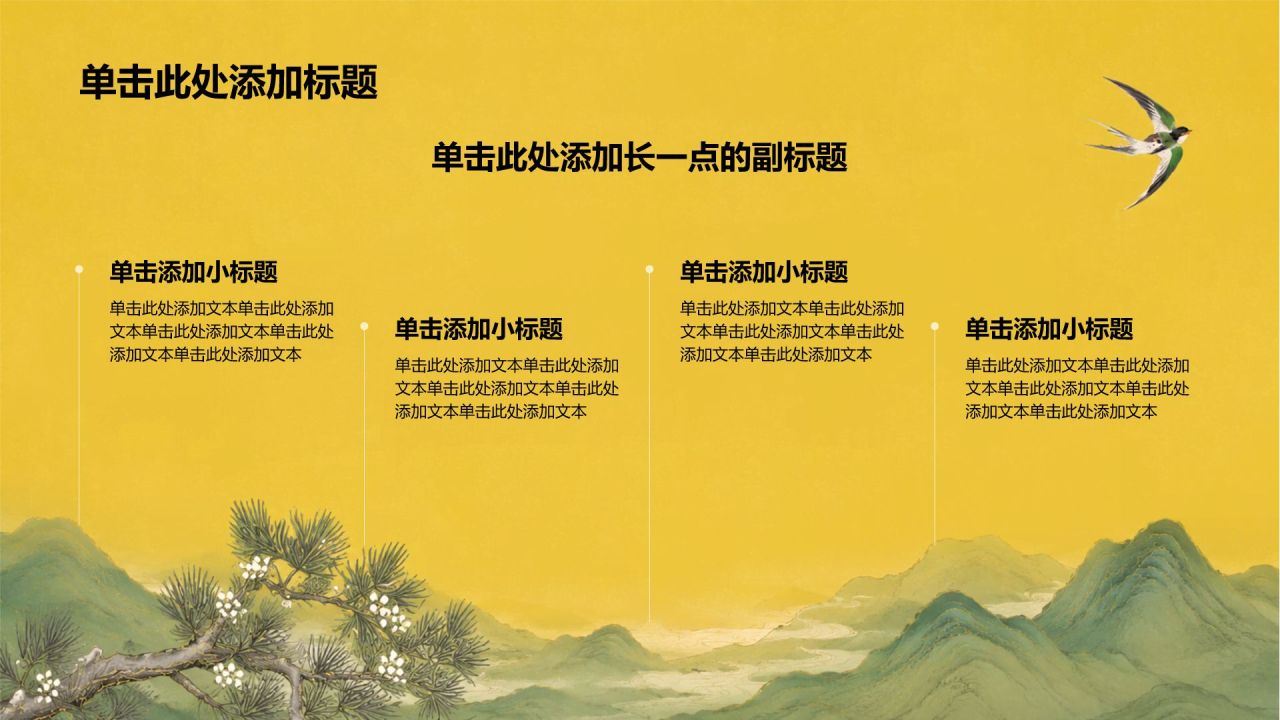 单击此处添加标题

单击此处添加长一点的副标题

单击添加小标题

单击此处添加文本单击此处添加文本单击此处添加文本单击此处添加文本单击此处添加文本

单击添加小标题

单击此处添加文本单击此处添加文本单击此处添加文本单击此处添加文本单击此处添加文本

单击添加小标题

单击此处添加文本单击此处添加文本单击此处添加文本单击此处添加文本单击此处添加文本

单击添加小标题

单击此处添加文本单击此处添加文本单击此处添加文本单击此处添加文本单击此处添加文本